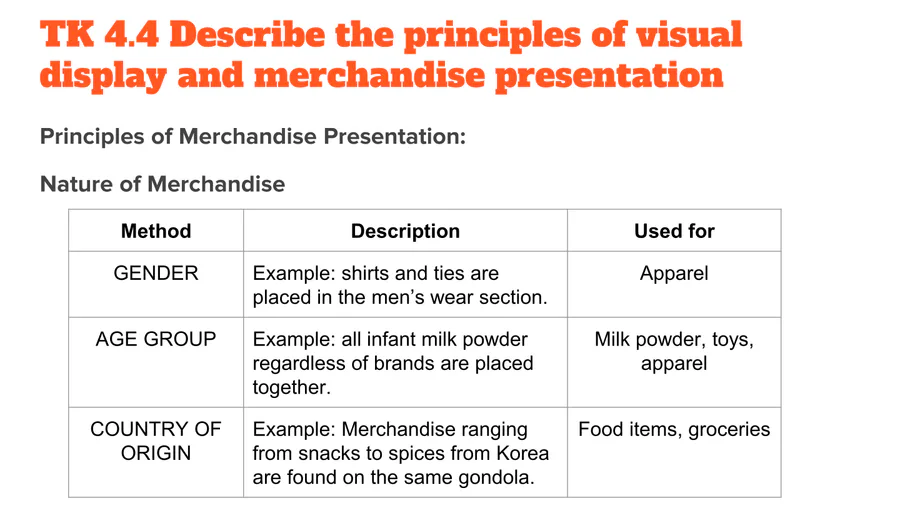 TK 4.4 Describe the principles of visual display and merchandise presentation

Principles of Merchandise Presentation:

Nature of Merchandise

| Method | Description | Used for |
|---|---|---|
| GENDER | Example: shirts and ties are placed in the men's wear section. | Apparel |
| AGE GROUP | Example: all infant milk powder regardless of brands are placed together. | Milk powder, toys, apparel |
| COUNTRY OF ORIGIN | Example: Merchandise ranging from snacks to spices from Korea are found on the same gondola. | Food items, groceries |